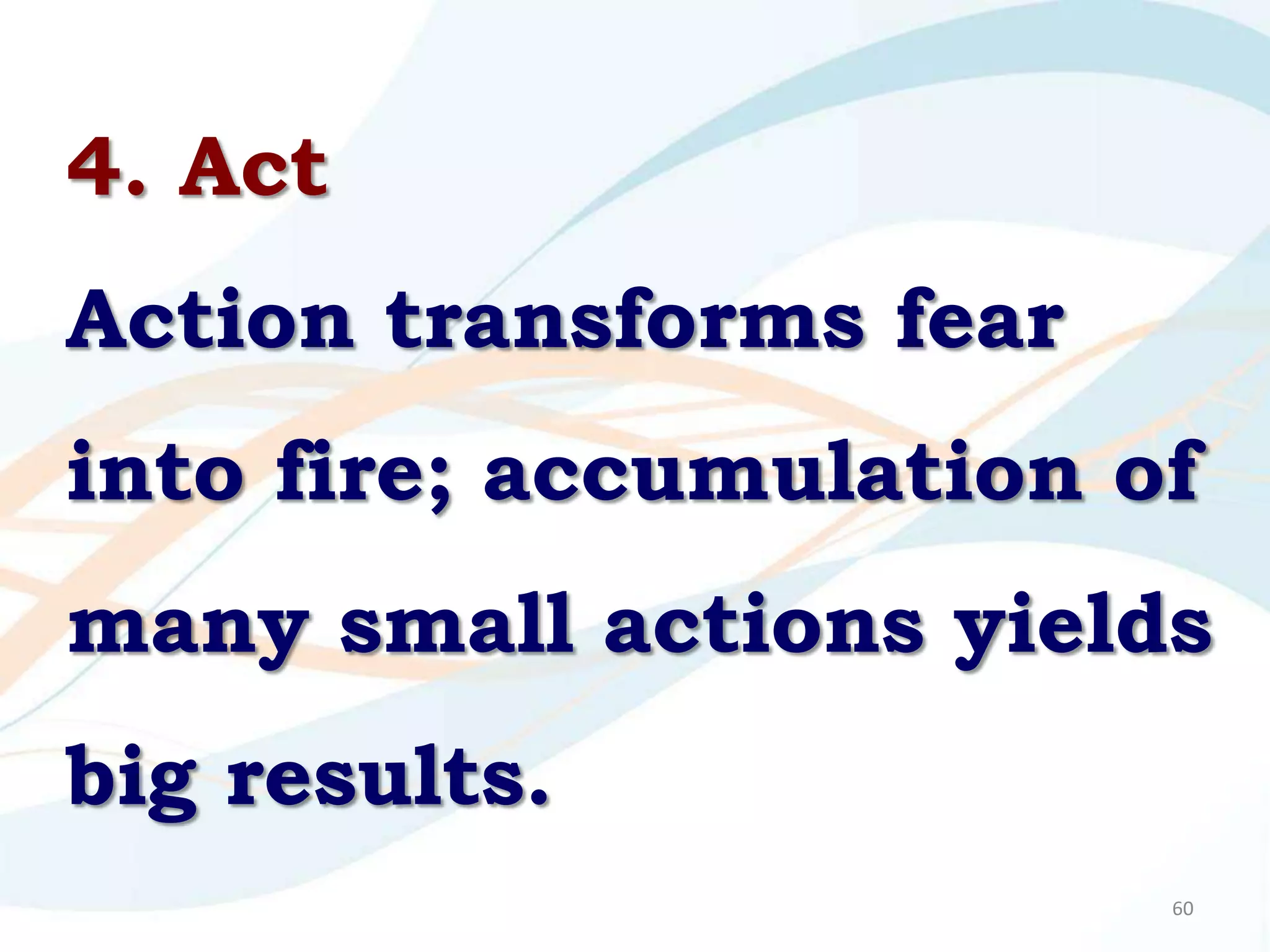 4. Act

Action transforms fear into fire; accumulation of many small actions yields big results.

60